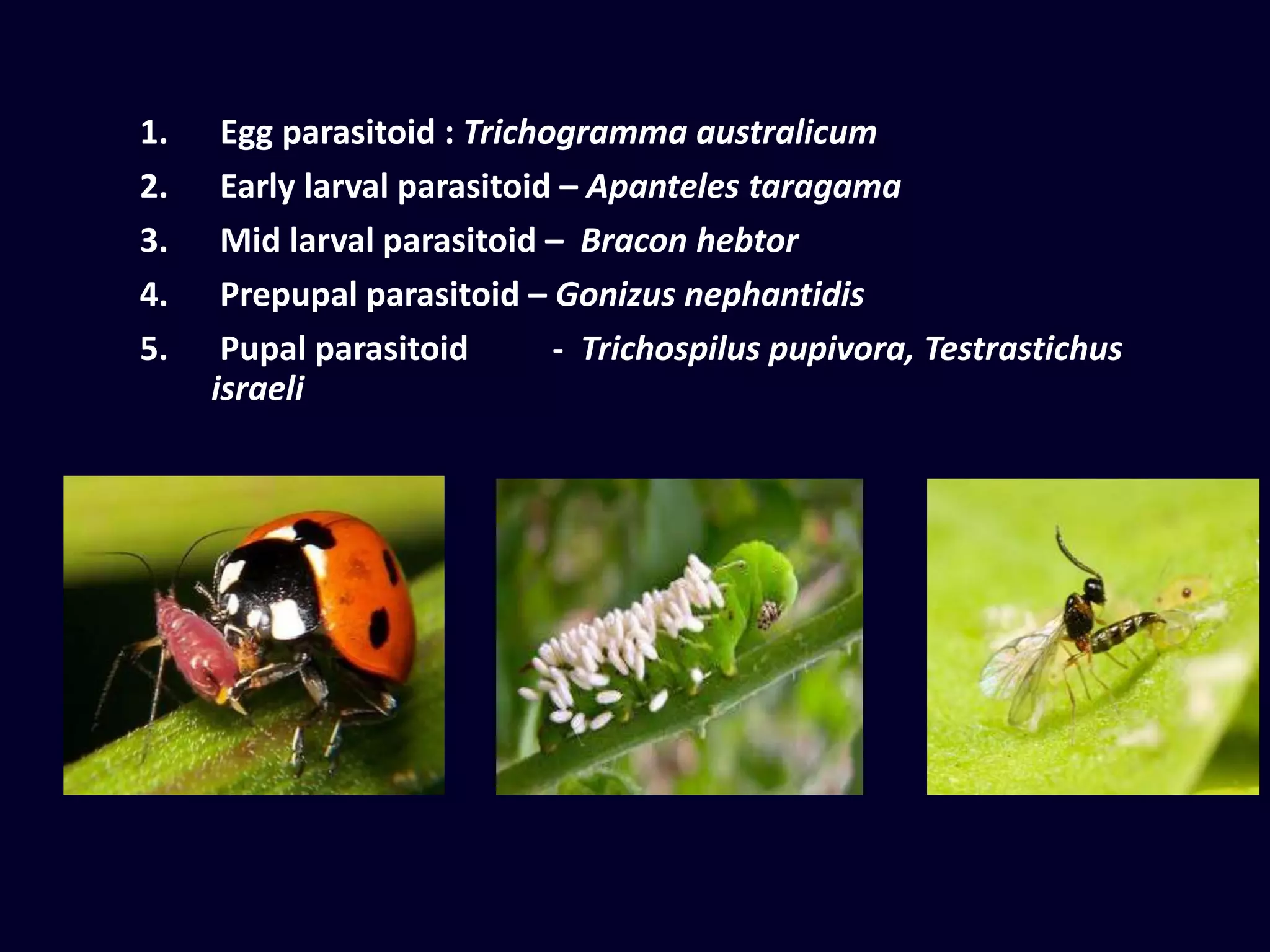 1. Egg parasitoid : Trichogramma australicum
2. Early larval parasitoid – Apanteles taragama
3. Mid larval parasitoid – Bracon hebtor
4. Prepupal parasitoid – Gonizus nephantidis
5. Pupal parasitoid - Trichospilus pupivora, Testrastichus israeli